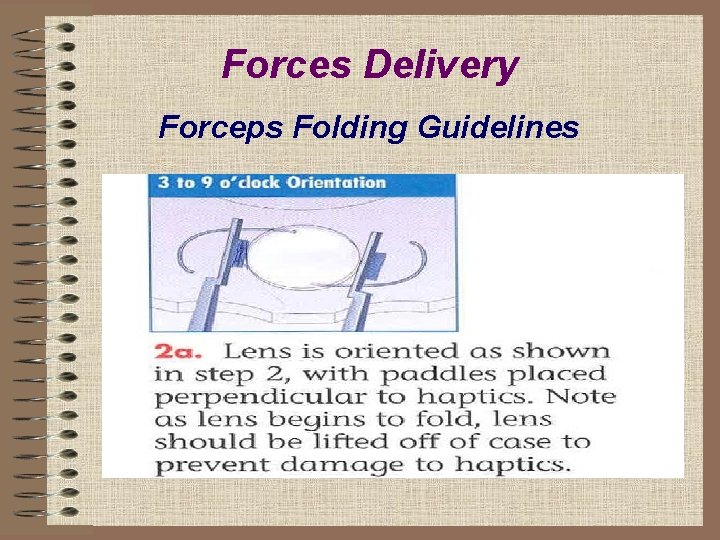 Forces Delivery

Forceps Folding Guidelines

3 to 9 o'clock Orientation

2a. Lens is oriented as shown in step 2, with paddles placed perpendicular to haptics. Note as lens begins to fold, lens should be lifted off of case to prevent damage to haptics.